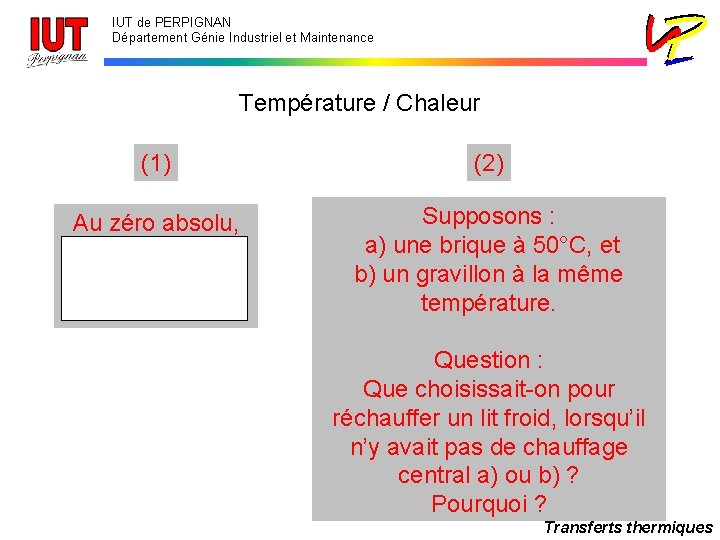 IUT
Perpignan

IUT de PERPIGNAN
Département Génie Industriel et Maintenance

Température / Chaleur

(1)

Au zéro absolu,

(2)

Supposons :
a) une brique à 50°C, et
b) un gravillon à la même température.

Question :
Que choisissait-on pour réchauffer un lit froid, lorsqu'il n'y avait pas de chauffage central a) ou b) ?
Pourquoi ?

Transferts thermiques